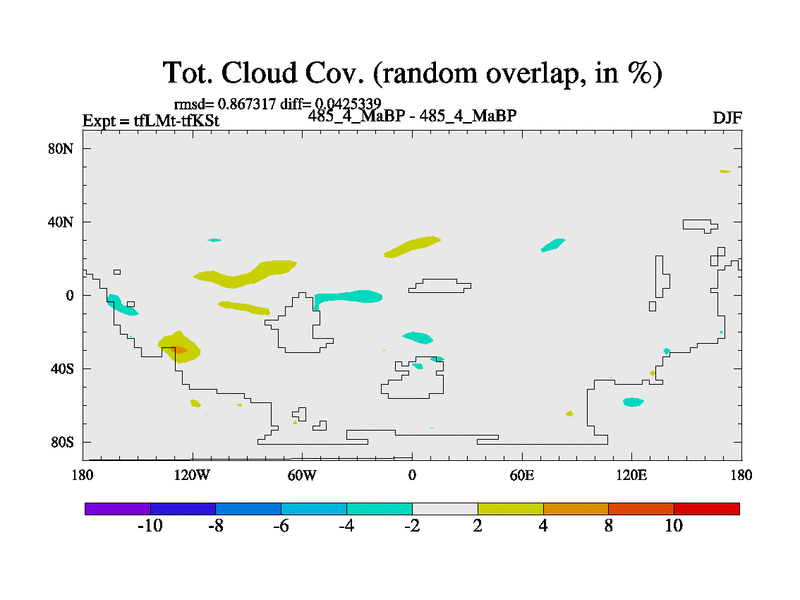 Tot. Cloud Cov. (random overlap, in %)

rmsd= 0.867317 diff= 0.0425339

Expt = tfLMt-tfKSt

485_4_MaBP - 485_4_MaBP

DJF

80N
40N
0
40S
80S

180
120W
60W
0
60E
120E
180

-10
-8
-6
-4
-2
2
4
8
10